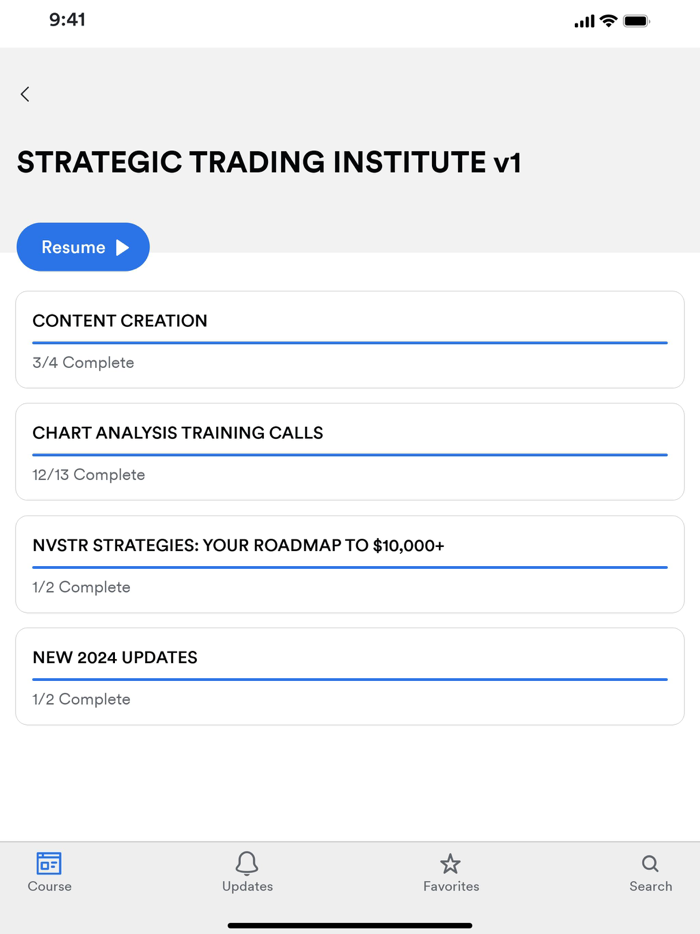 9:41

STRATEGIC TRADING INSTITUTE v1

Resume

CONTENT CREATION

3/4 Complete

CHART ANALYSIS TRAINING CALLS

12/13 Complete

NVSTR STRATEGIES: YOUR ROADMAP TO $10,000+

1/2 Complete

NEW 2024 UPDATES

1/2 Complete

Course

Updates

Favorites

Search